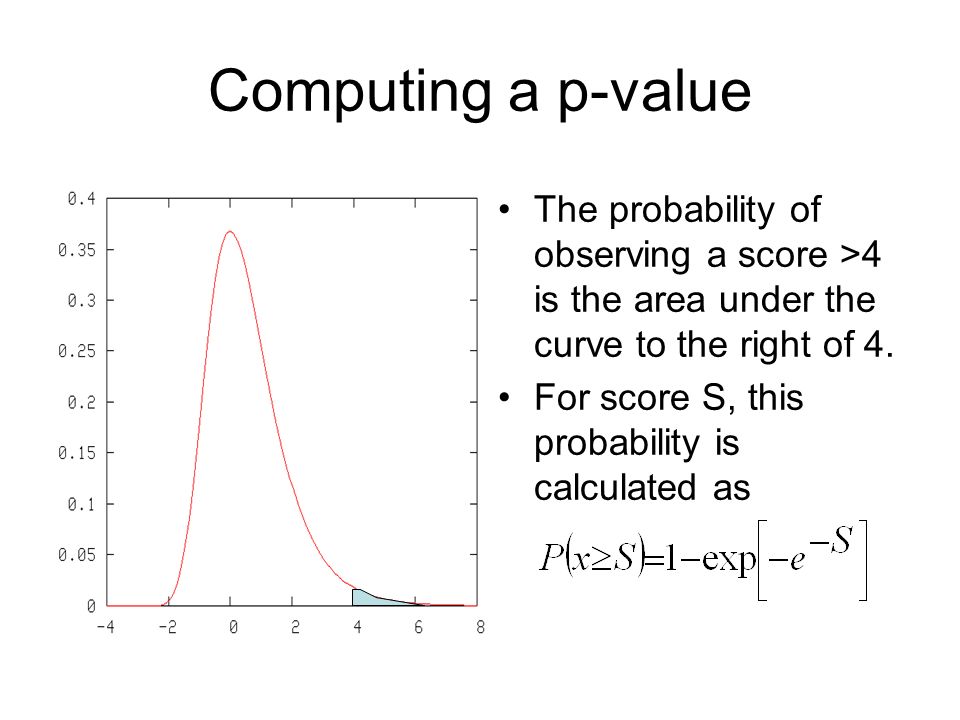 Computing a p-value

0.4
0.35
0.3
0.25
0.2
0.15
0.1
0.05
0
-4 -2 0 2 4 6 8

• The probability of observing a score >4 is the area under the curve to the right of 4.

• For score S, this probability is calculated as

$P(x \geq S) = 1 - \exp\left[-e^{-S}\right]$